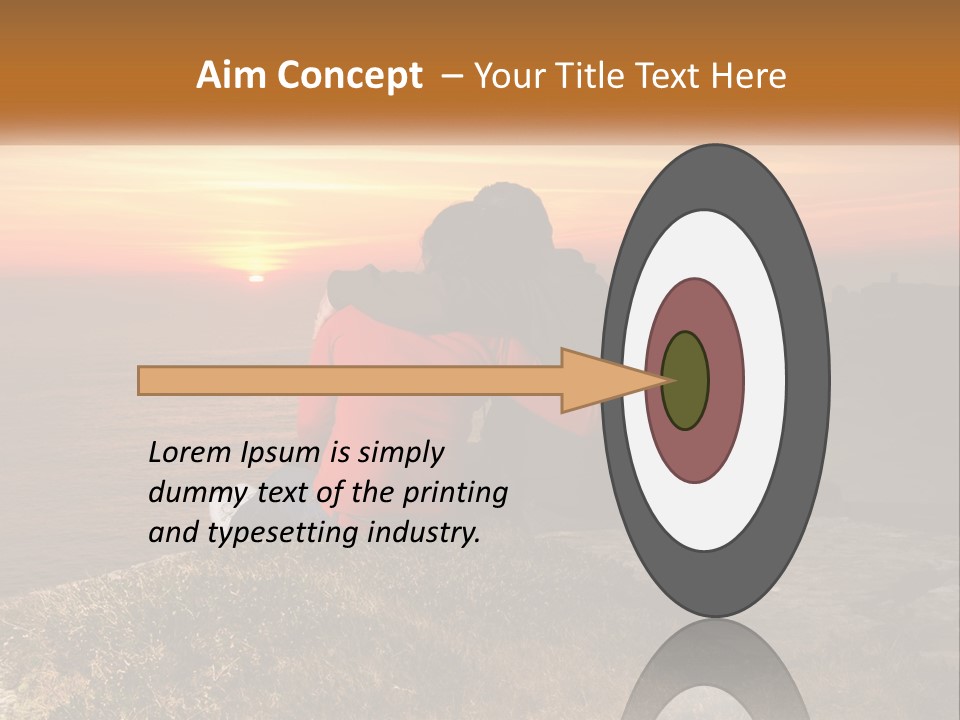 Aim Concept – Your Title Text Here

Lorem Ipsum is simply dummy text of the printing and typesetting industry.